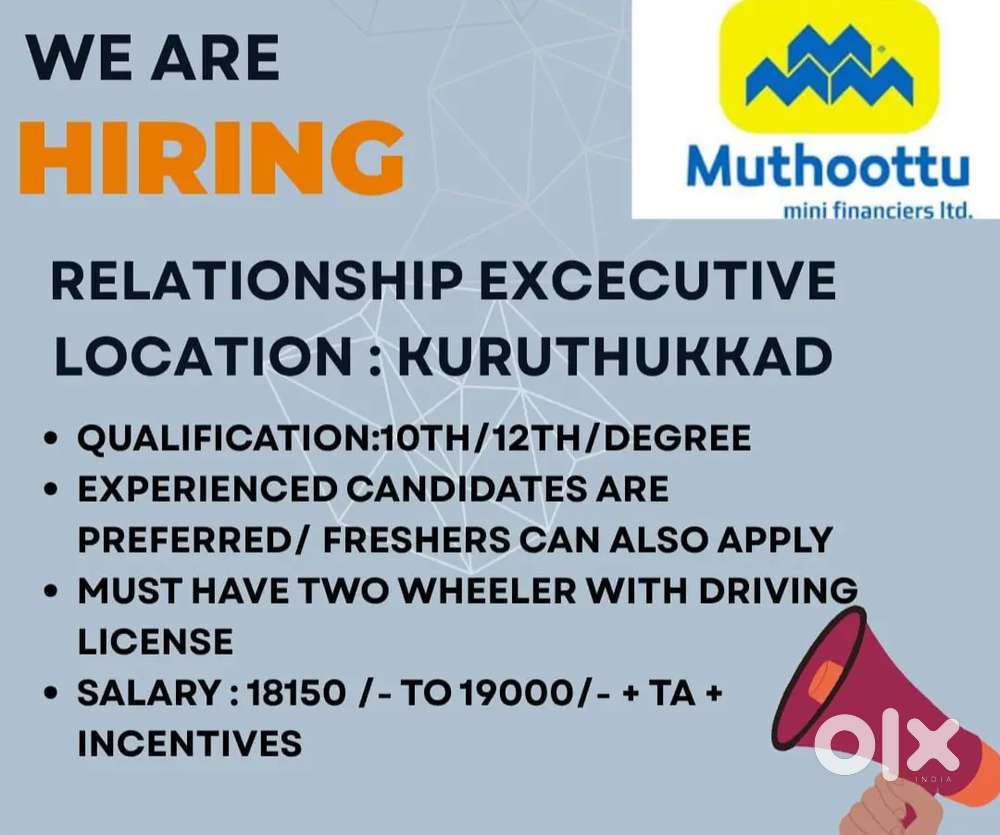 WE ARE
HIRING

Muthoottu
mini financiers ltd.

RELATIONSHIP EXCECUTIVE
LOCATION : KURUTHUKKAD

• QUALIFICATION:10TH/12TH/DEGREE
• EXPERIENCED CANDIDATES ARE PREFERRED/ FRESHERS CAN ALSO APPLY
• MUST HAVE TWO WHEELER WITH DRIVING LICENSE
• SALARY : 18150 /- TO 19000/- + TA + INCENTIVES

OLX
INDIA